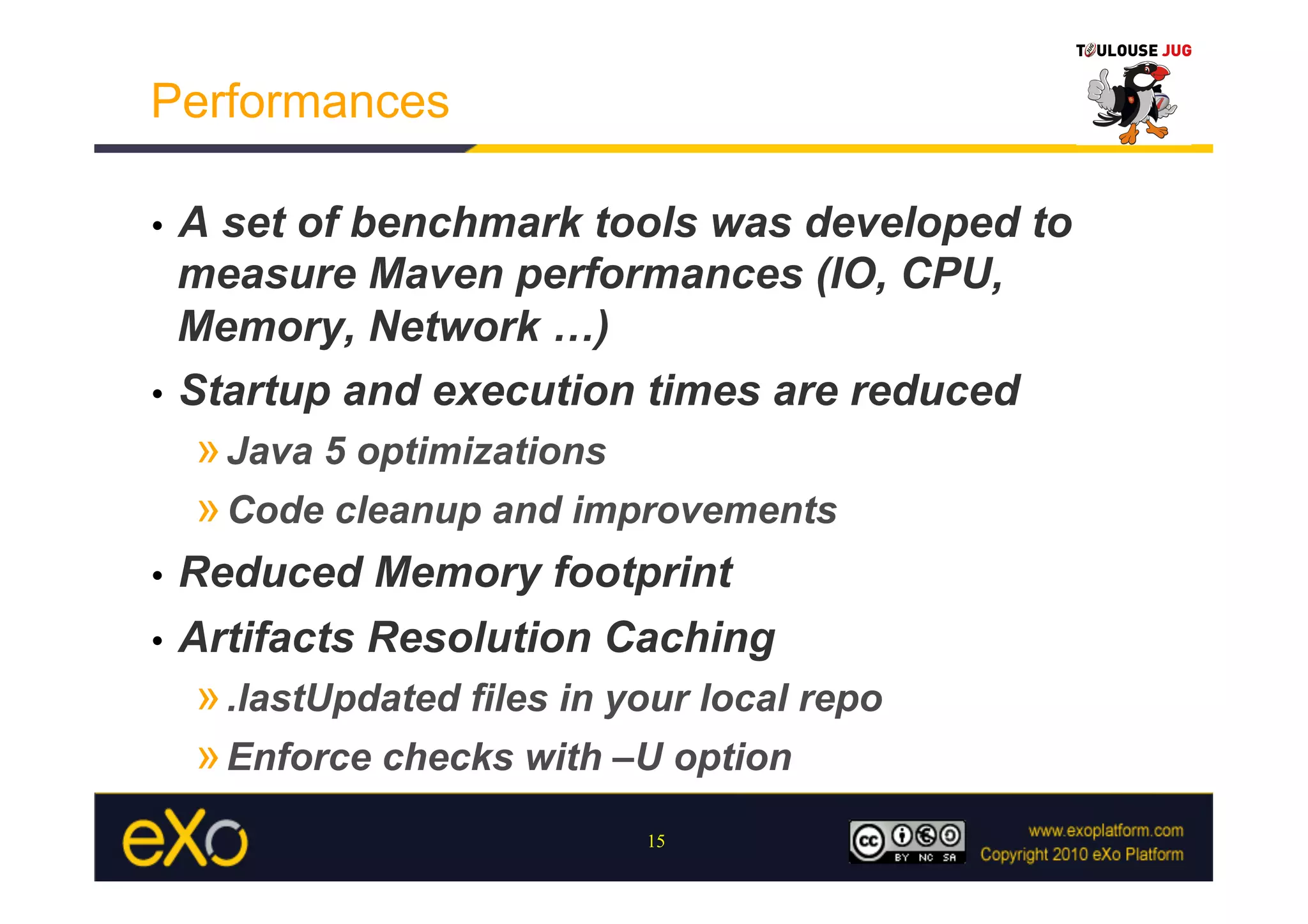 TOULOUSE JUG

Performances

• A set of benchmark tools was developed to measure Maven performances (IO, CPU, Memory, Network …)

• Startup and execution times are reduced

» Java 5 optimizations

» Code cleanup and improvements

• Reduced Memory footprint

• Artifacts Resolution Caching

» .lastUpdated files in your local repo

» Enforce checks with –U option

eXo

15

cc BY NC SA

www.exoplatform.com
Copyright 2010 eXo Platform